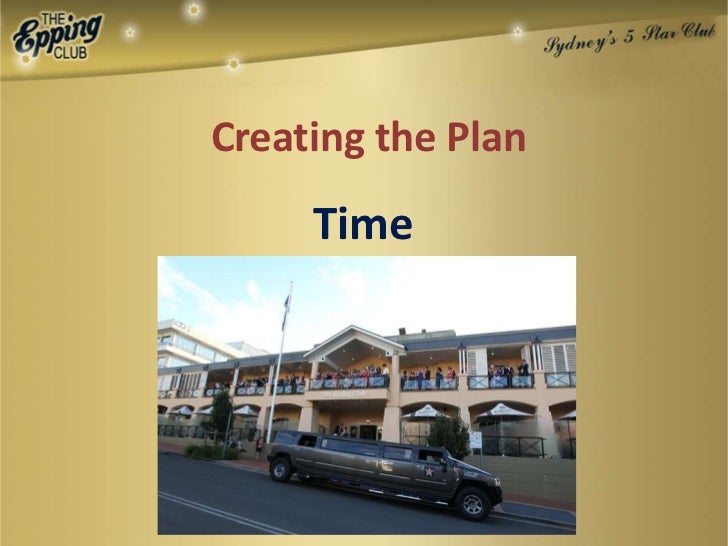 THE Epping CLUB

Sydney's 5 Star Club

Creating the Plan

Time